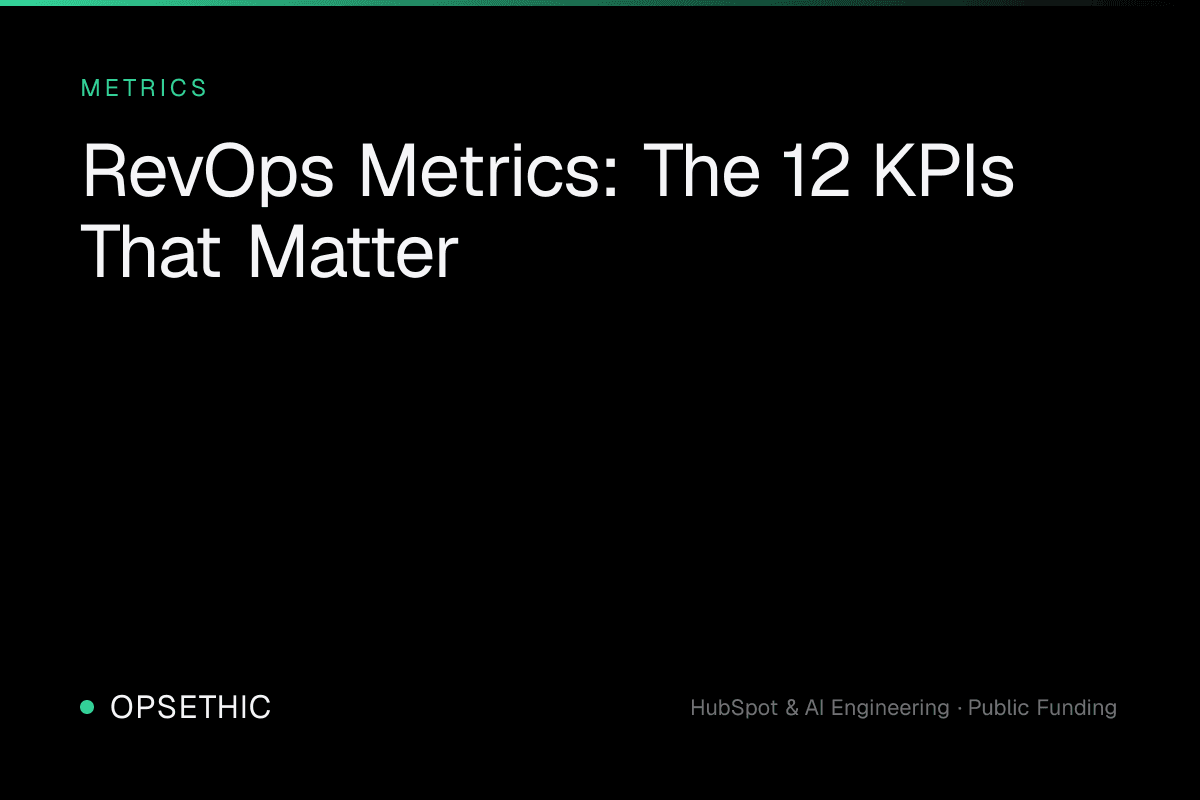 METRICS

RevOps Metrics: The 12 KPIs That Matter

OPSETHIC

HubSpot & AI Engineering · Public Funding